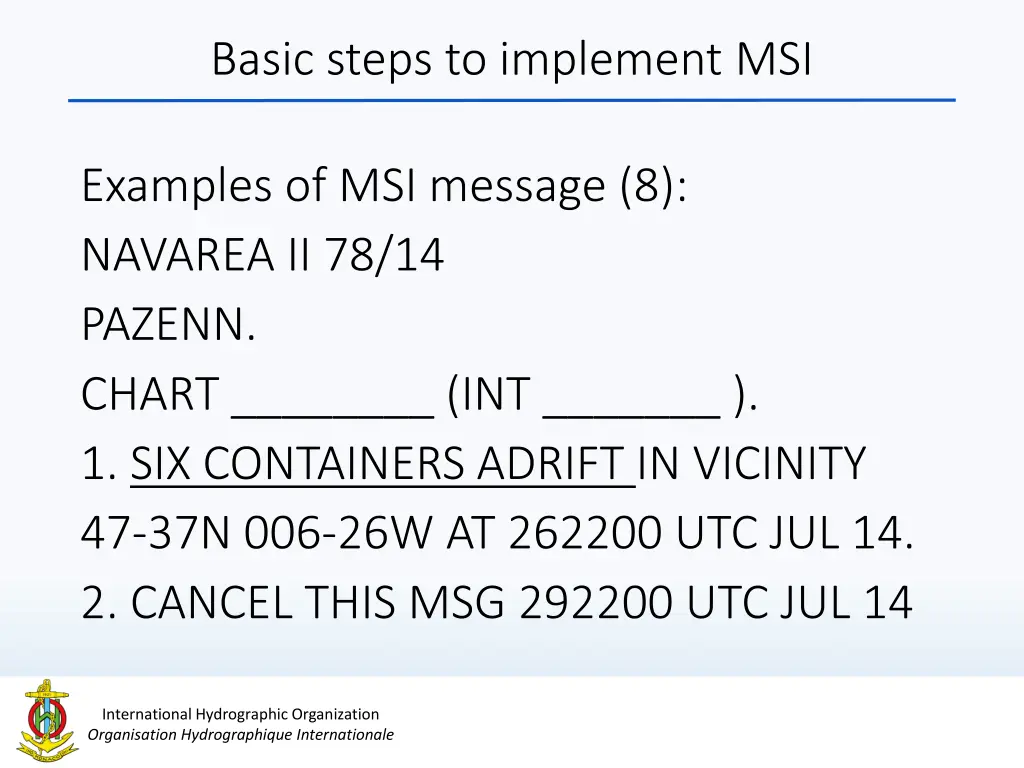 Basic steps to implement MSI

Examples of MSI message (8):
NAVAREA II 78/14
PAZENN.
CHART ________ (INT _______ ).
1. SIX CONTAINERS ADRIFT IN VICINITY
47-37N 006-26W AT 262200 UTC JUL 14.
2. CANCEL THIS MSG 292200 UTC JUL 14

International Hydrographic Organization
Organisation Hydrographique Internationale